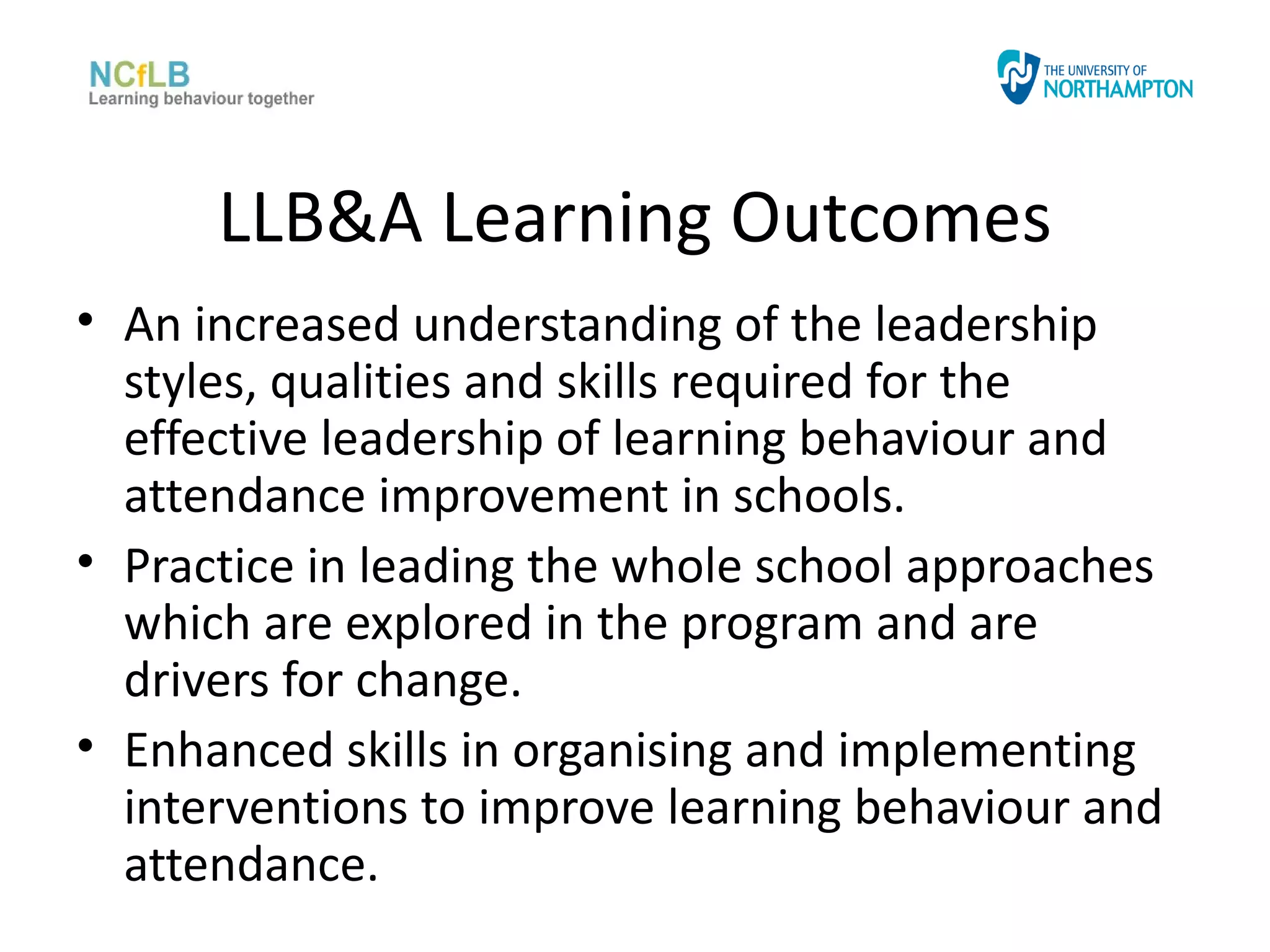 NCfLB
Learning behaviour together

THE UNIVERSITY OF
NORTHAMPTON

LLB&A Learning Outcomes

• An increased understanding of the leadership styles, qualities and skills required for the effective leadership of learning behaviour and attendance improvement in schools.
• Practice in leading the whole school approaches which are explored in the program and are drivers for change.
• Enhanced skills in organising and implementing interventions to improve learning behaviour and attendance.